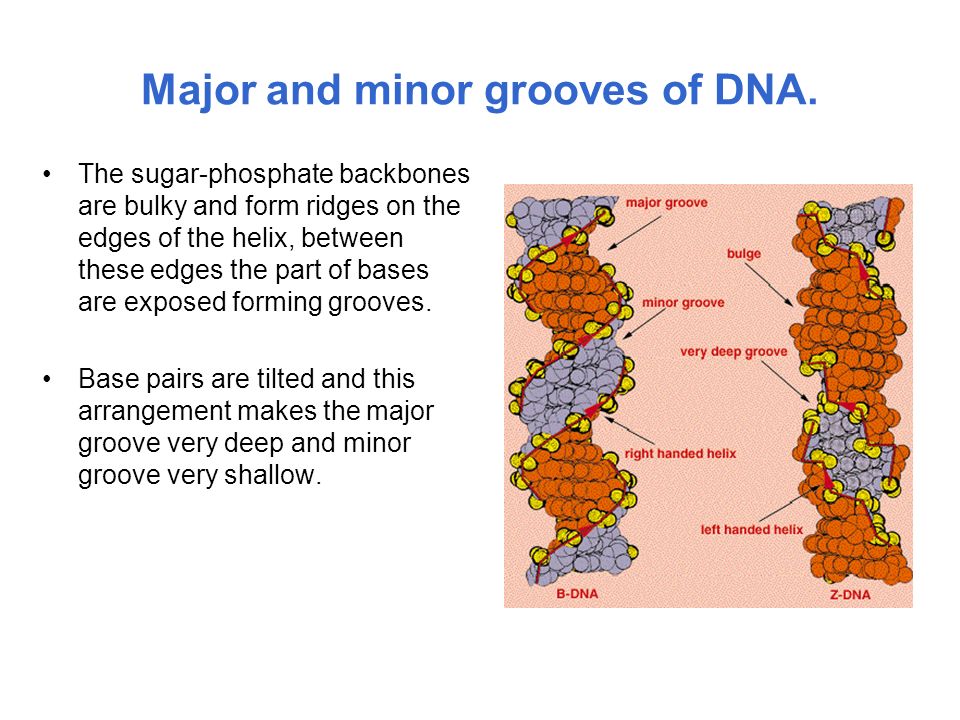 Major and minor grooves of DNA.

• The sugar-phosphate backbones are bulky and form ridges on the edges of the helix, between these edges the part of bases are exposed forming grooves.

• Base pairs are tilted and this arrangement makes the major groove very deep and minor groove very shallow.

major groove
bulge
minor groove
very deep groove
right handed helix
left handed helix
B-DNA
Z-DNA